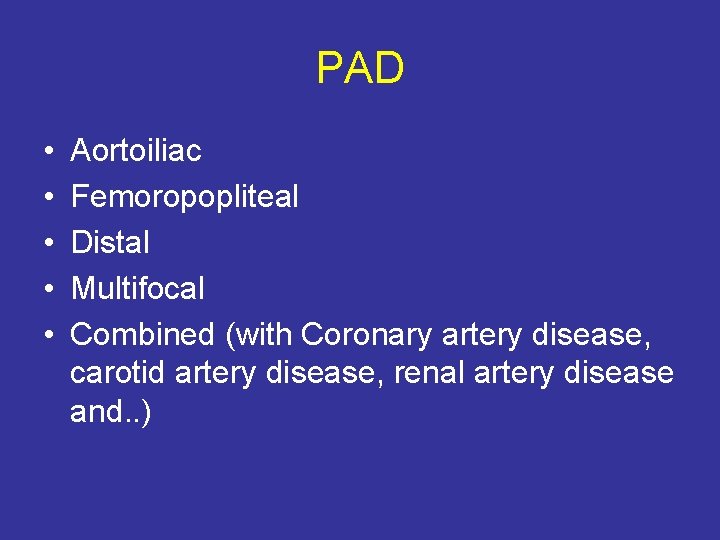 PAD

• Aortoiliac
• Femoropopliteal
• Distal
• Multifocal
• Combined (with Coronary artery disease, carotid artery disease, renal artery disease and..)